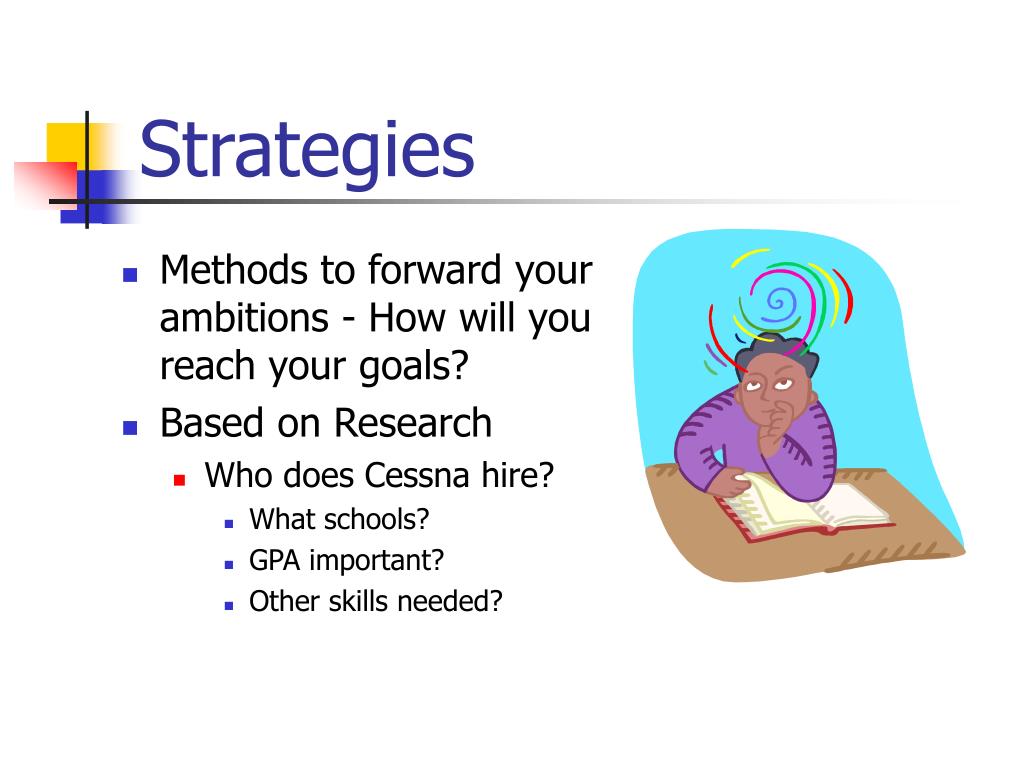 Strategies

- Methods to forward your ambitions - How will you reach your goals?
- Based on Research
  - Who does Cessna hire?
    - What schools?
    - GPA important?
    - Other skills needed?